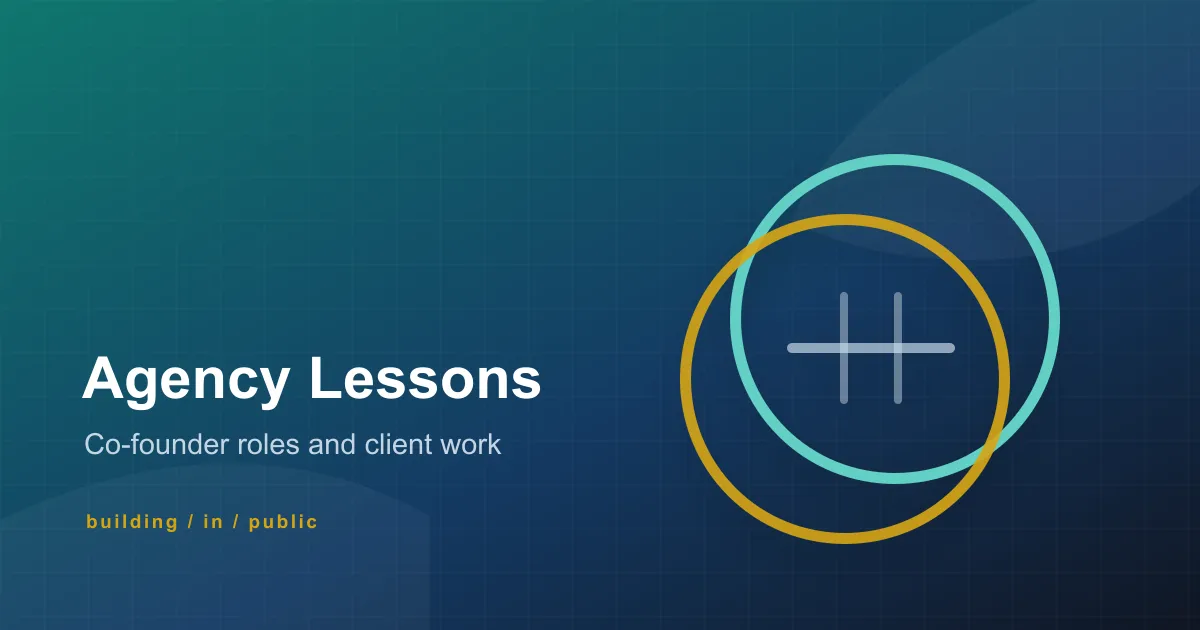 Agency Lessons

Co-founder roles and client work

building / in / public